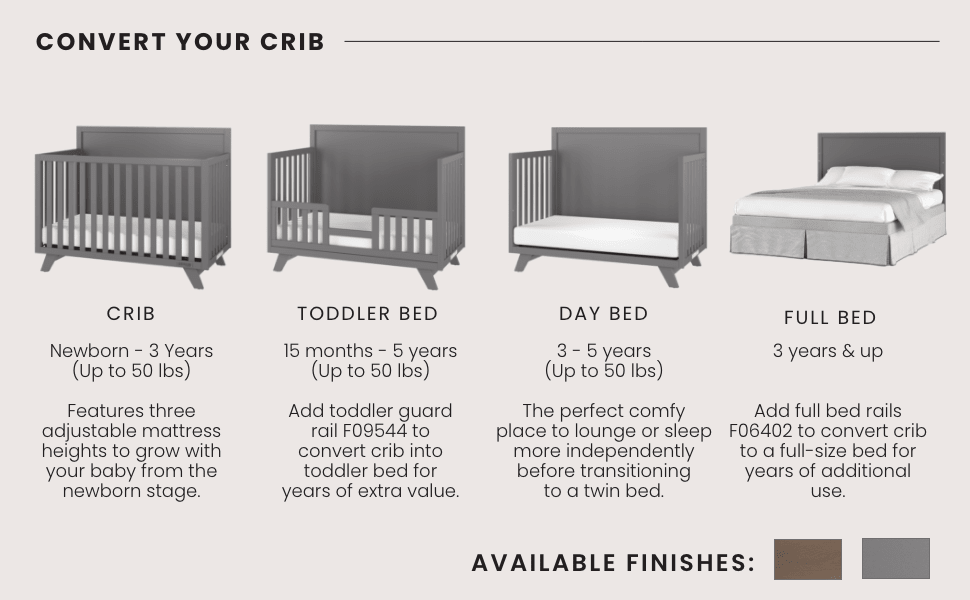 CONVERT YOUR CRIB

CRIB

Newborn - 3 Years (Up to 50 lbs)

Features three adjustable mattress heights to grow with your baby from the newborn stage.

TODDLER BED

15 months - 5 years (Up to 50 lbs)

Add toddler guard rail F09544 to convert crib into toddler bed for years of extra value.

DAY BED

3 - 5 years (Up to 50 lbs)

The perfect comfy place to lounge or sleep more independently before transitioning to a twin bed.

FULL BED

3 years & up

Add full bed rails F06402 to convert crib to a full-size bed for years of additional use.

AVAILABLE FINISHES: